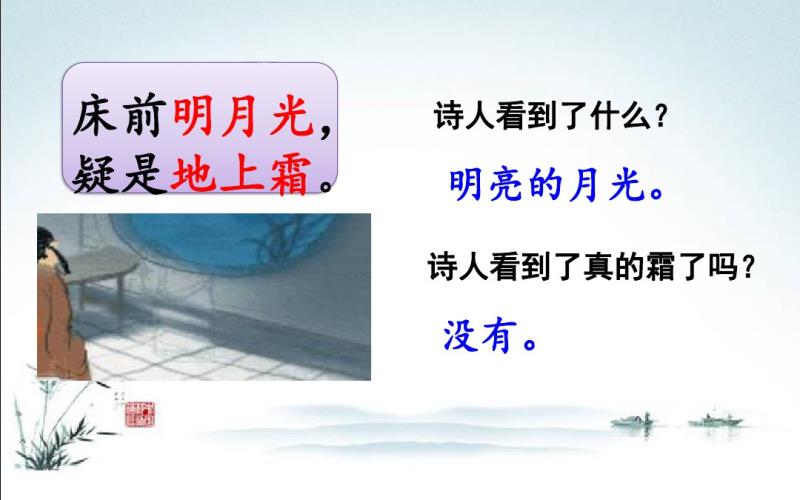 床前明月光，
疑是地上霜。

诗人看到了什么？

明亮的月光。

诗人看到了真的霜了吗？

没有。